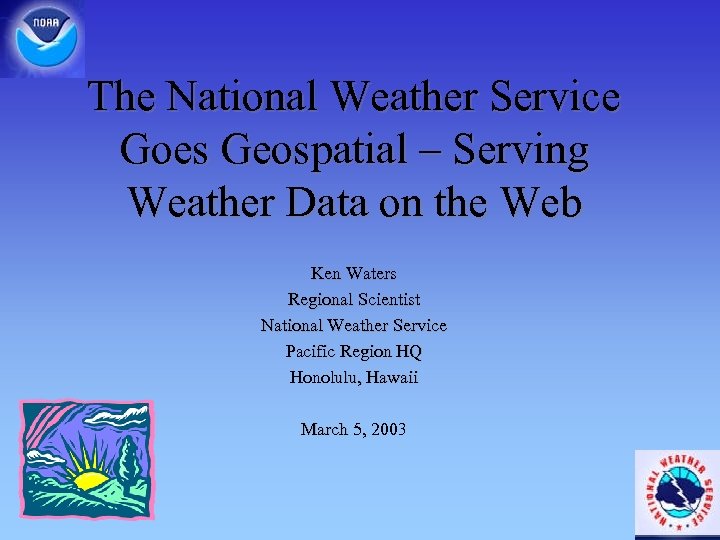 NOAA

The National Weather Service Goes Geospatial – Serving Weather Data on the Web

Ken Waters
Regional Scientist
National Weather Service
Pacific Region HQ
Honolulu, Hawaii

March 5, 2003

NATIONAL WEATHER SERVICE